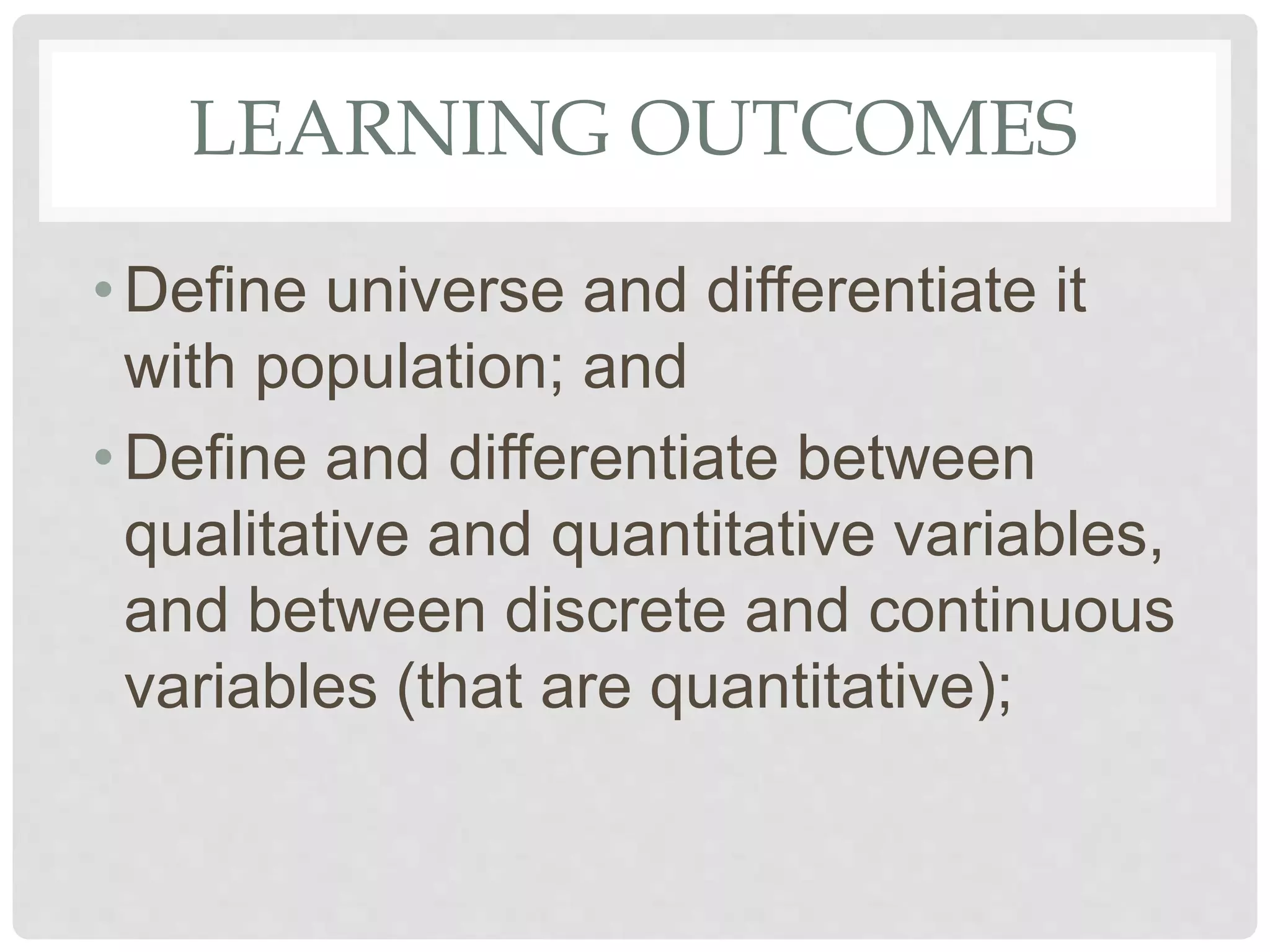 LEARNING OUTCOMES

• Define universe and differentiate it with population; and

• Define and differentiate between qualitative and quantitative variables, and between discrete and continuous variables (that are quantitative);